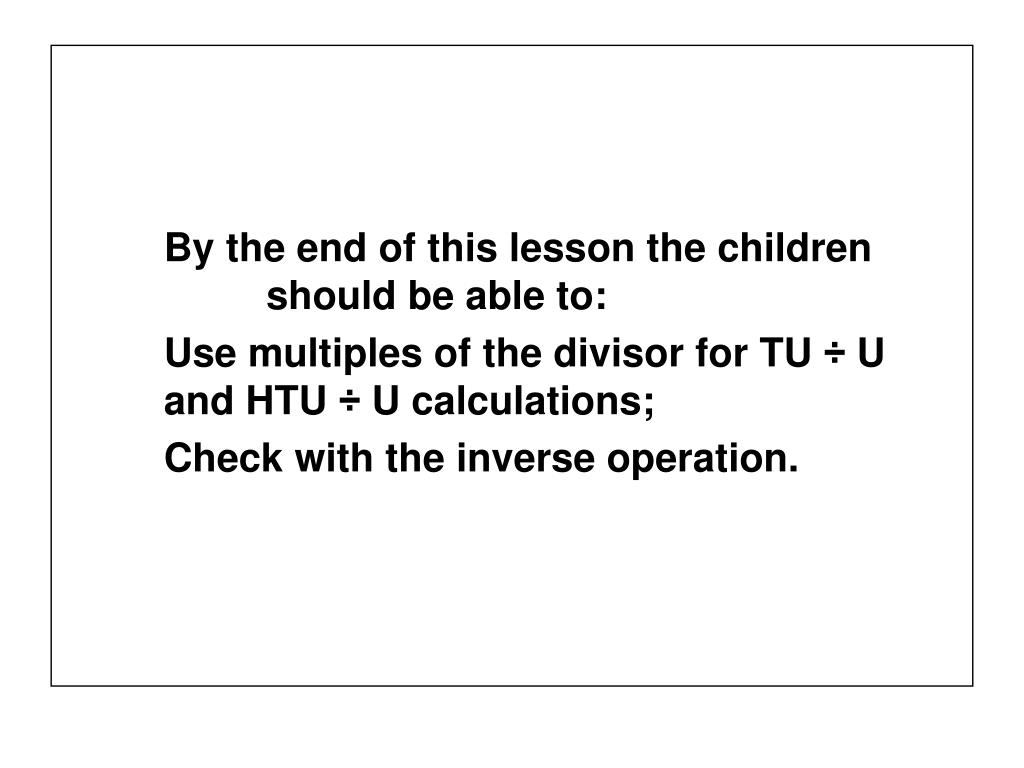 By the end of this lesson the children should be able to:

Use multiples of the divisor for TU ÷ U and HTU ÷ U calculations;

Check with the inverse operation.